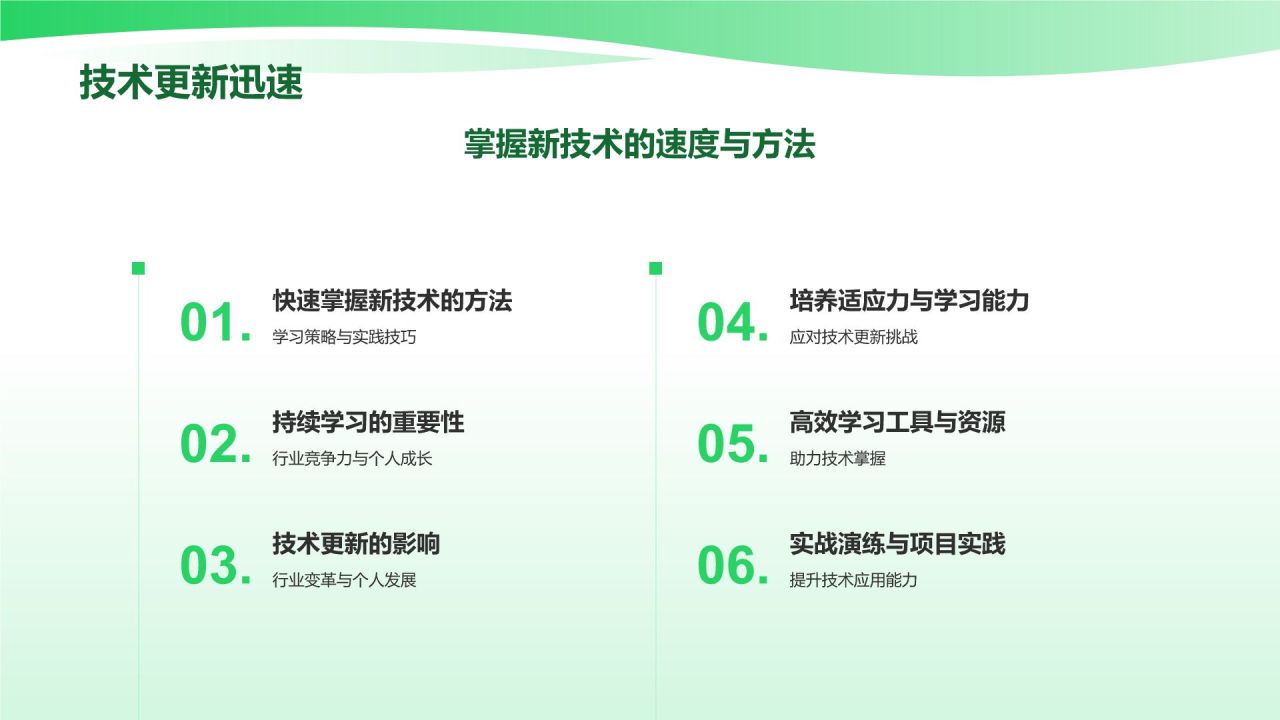 技术更新迅速

掌握新技术的速度与方法

01. 快速掌握新技术的方法
学习策略与实践技巧

02. 持续学习的重要性
行业竞争力与个人成长

03. 技术更新的影响
行业变革与个人发展

04. 培养适应力与学习能力
应对技术更新挑战

05. 高效学习工具与资源
助力技术掌握

06. 实战演练与项目实践
提升技术应用能力